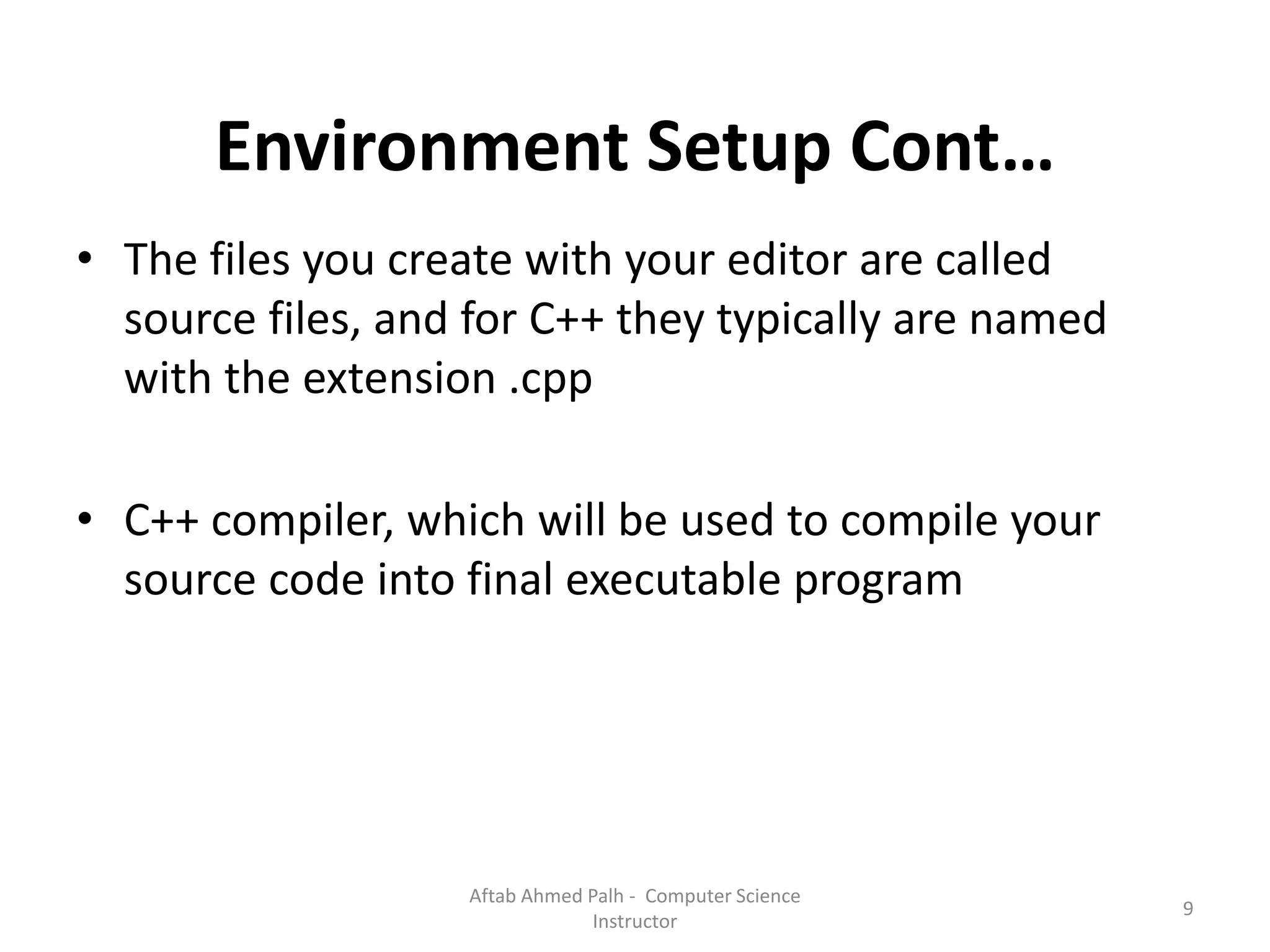 Environment Setup Cont…

• The files you create with your editor are called source files, and for C++ they typically are named with the extension .cpp

• C++ compiler, which will be used to compile your source code into final executable program

Aftab Ahmed Palh - Computer Science Instructor

9